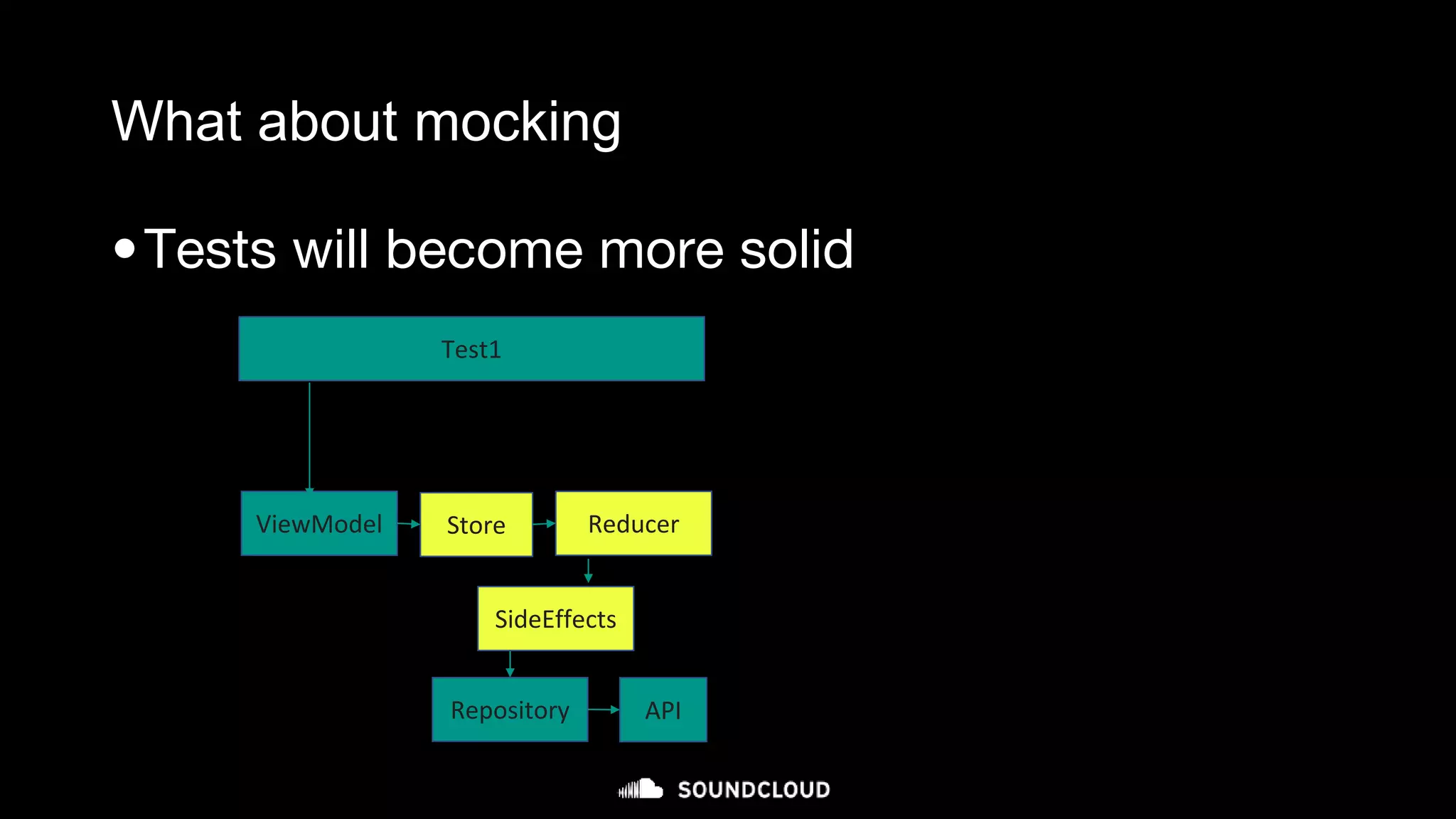 What about mocking

• Tests will become more solid

Test1

ViewModel

Store

Reducer

SideEffects

Repository

API

SOUNDCLOUD